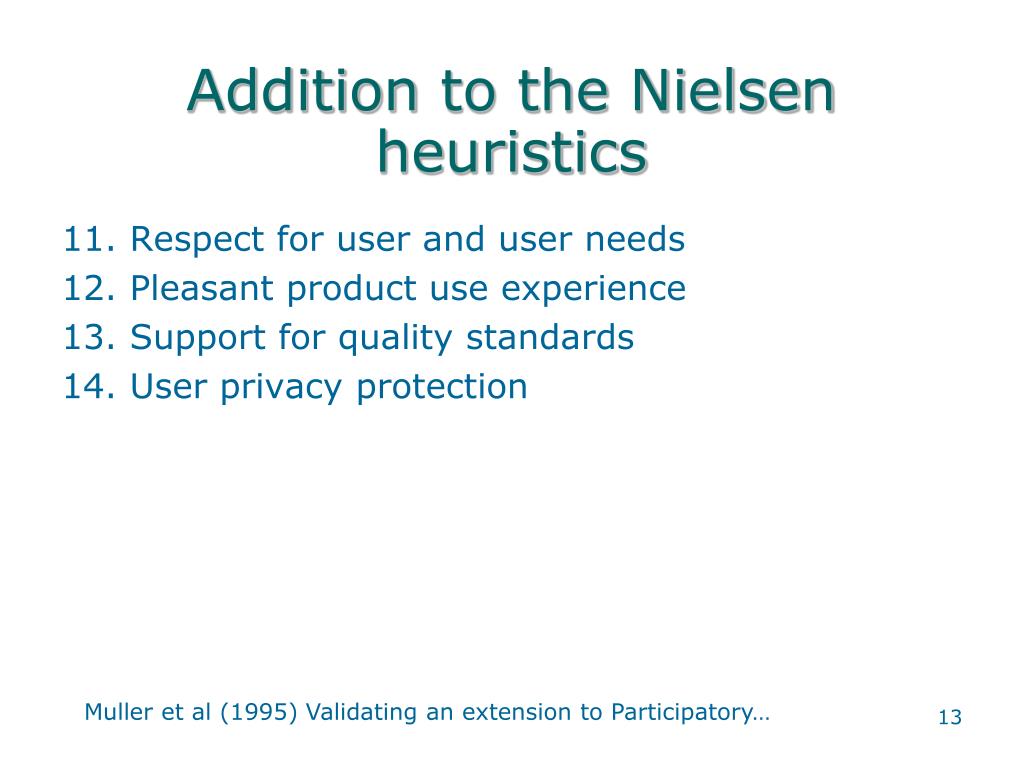 Addition to the Nielsen heuristics

11. Respect for user and user needs
12. Pleasant product use experience
13. Support for quality standards
14. User privacy protection

Muller et al (1995) Validating an extension to Participatory…

13